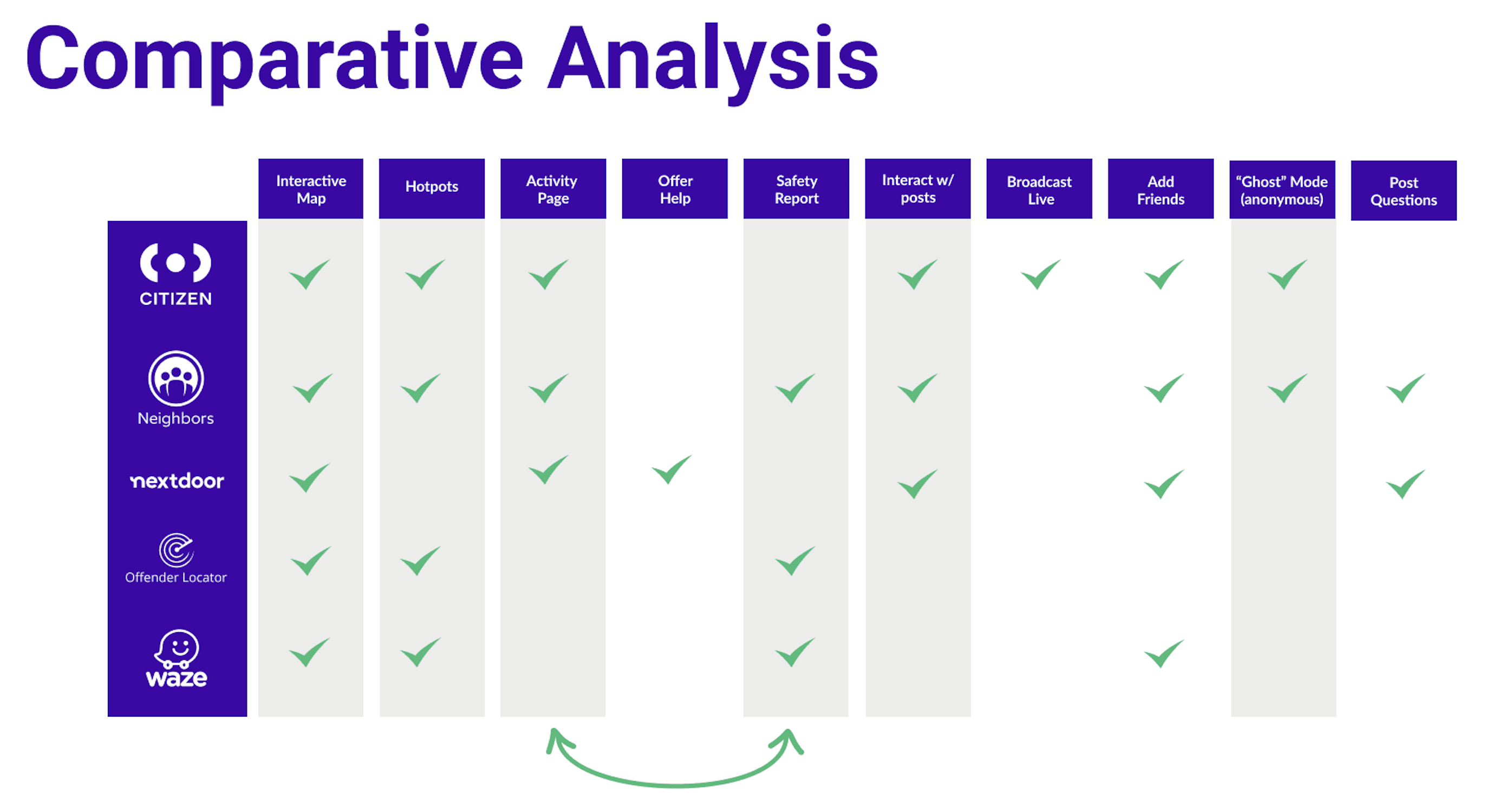 Comparative Analysis

| | Interactive Map | Hotpots | Activity Page | Offer Help | Safety Report | Interact w/ posts | Broadcast Live | Add Friends | "Ghost" Mode (anonymous) | Post Questions |
|---|---|---|---|---|---|---|---|---|---|---|
| CITIZEN | ✓ | ✓ | ✓ | | | ✓ | ✓ | ✓ | ✓ | |
| Neighbors | ✓ | ✓ | ✓ | | ✓ | ✓ | | ✓ | ✓ | ✓ |
| nextdoor | ✓ | | ✓ | ✓ | | ✓ | | ✓ | | ✓ |
| Offender Locator | ✓ | ✓ | | | ✓ | | | | | |
| waze | ✓ | ✓ | | | ✓ | | | ✓ | | |